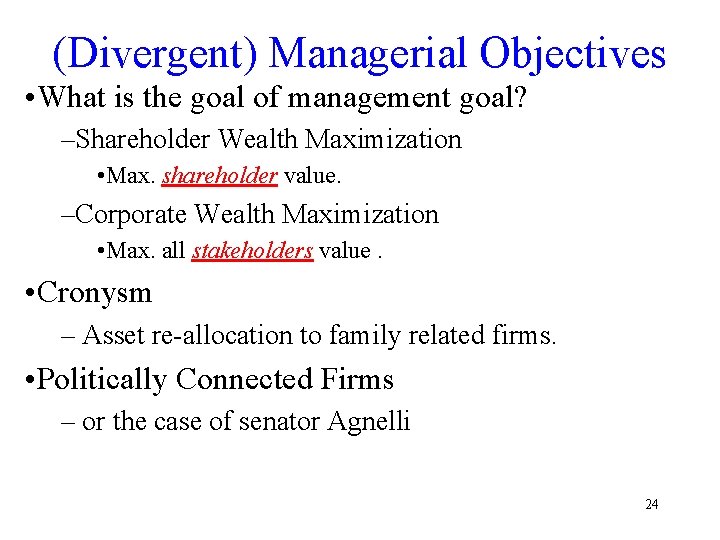 (Divergent) Managerial Objectives

•What is the goal of management goal?

–Shareholder Wealth Maximization

•Max. shareholder value.

–Corporate Wealth Maximization

•Max. all stakeholders value .

•Cronysm

– Asset re-allocation to family related firms.

•Politically Connected Firms

– or the case of senator Agnelli

24